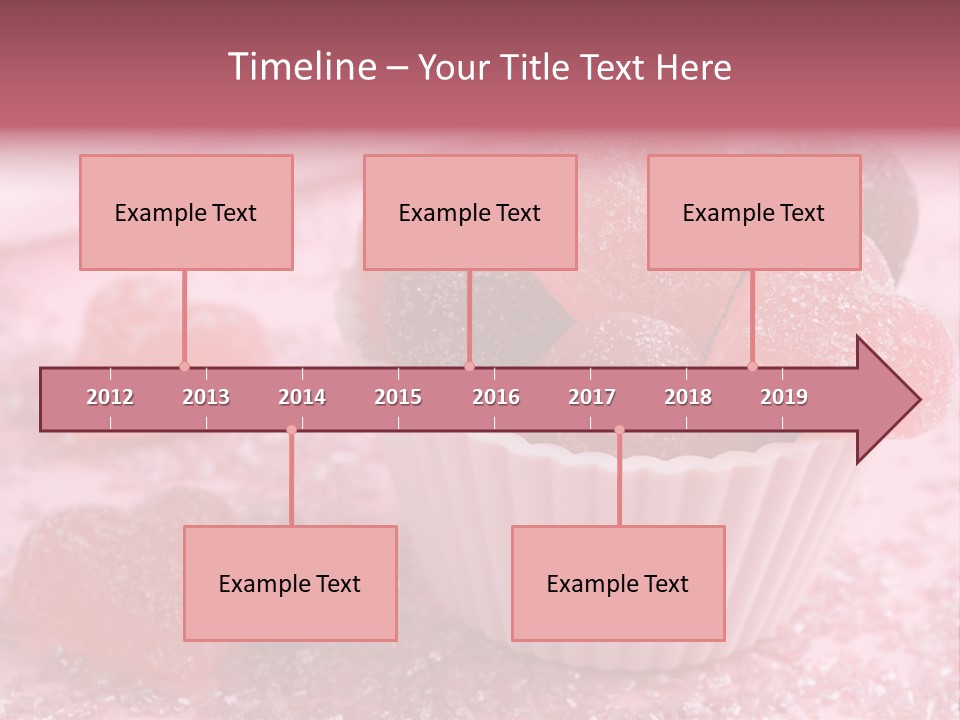 Timeline – Your Title Text Here

Example Text

Example Text

Example Text

2012 2013 2014 2015 2016 2017 2018 2019

Example Text

Example Text